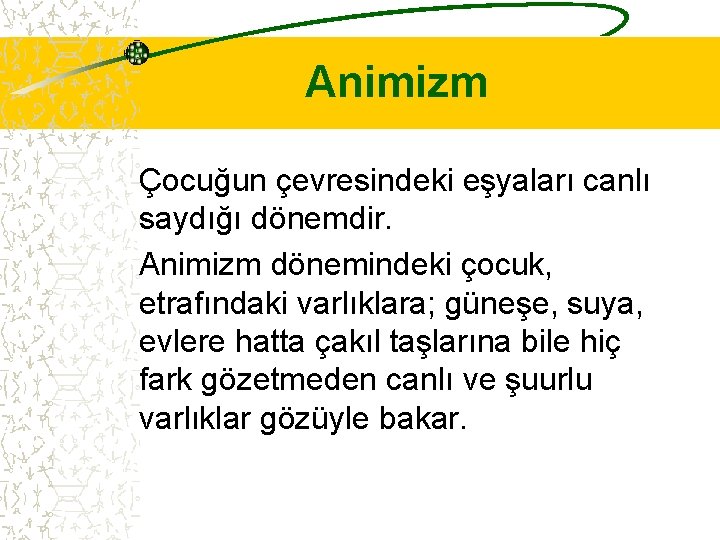 Animizm

Çocuğun çevresindeki eşyaları canlı saydığı dönemdir.

Animizm dönemindeki çocuk, etrafındaki varlıklara; güneşe, suya, evlere hatta çakıl taşlarına bile hiç fark gözetmeden canlı ve şuurlu varlıklar gözüyle bakar.